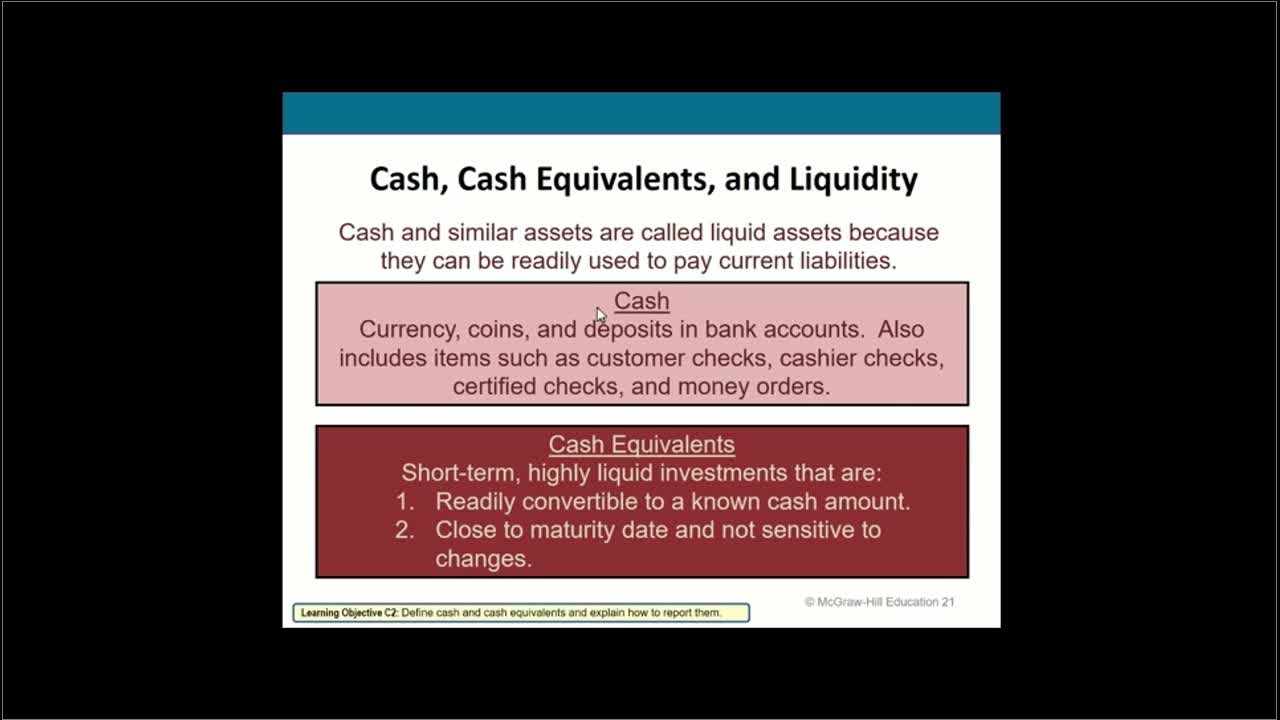 Cash, Cash Equivalents, and Liquidity

Cash and similar assets are called liquid assets because they can be readily used to pay current liabilities.

Cash
Currency, coins, and deposits in bank accounts. Also includes items such as customer checks, cashier checks, certified checks, and money orders.

Cash Equivalents
Short-term, highly liquid investments that are:
1. Readily convertible to a known cash amount.
2. Close to maturity date and not sensitive to changes.

Learning Objective C2: Define cash and cash equivalents and explain how to report them.

© McGraw-Hill Education 21